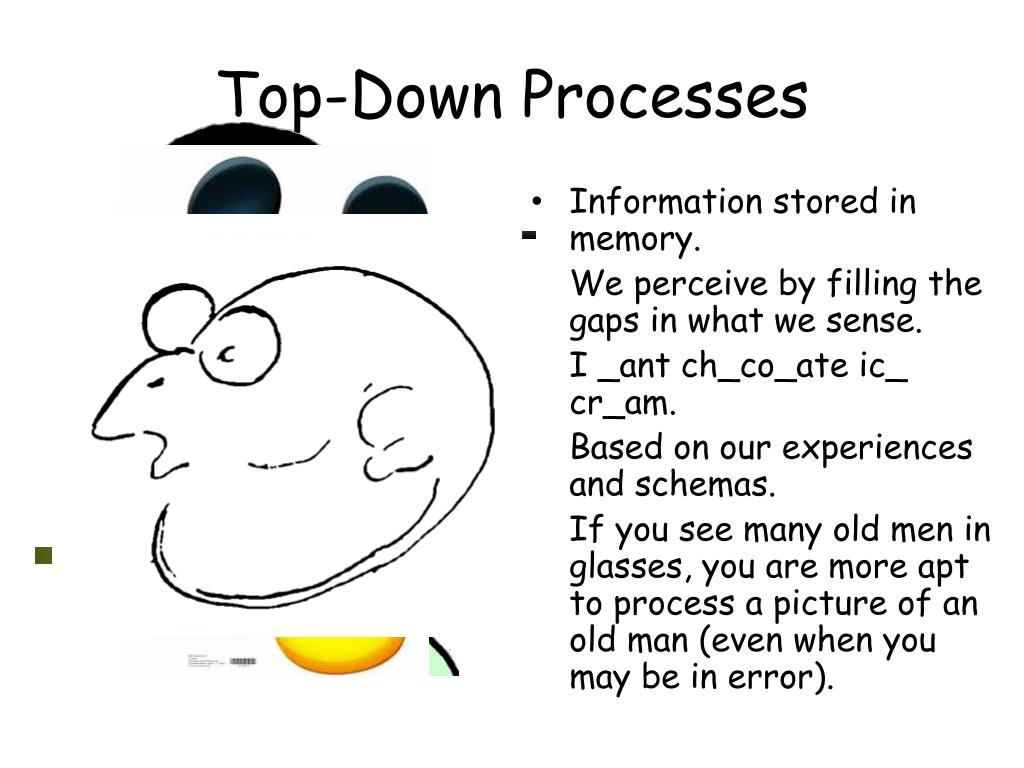 Top-Down Processes

• Information stored in memory.

We perceive by filling the gaps in what we sense.

I _ant ch_co_ate ic_ cr_am.

Based on our experiences and schemas.

If you see many old men in glasses, you are more apt to process a picture of an old man (even when you may be in error).